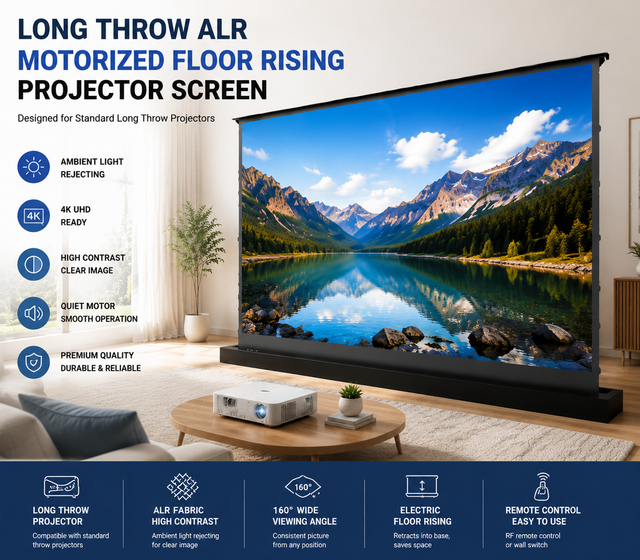 LONG THROW ALR
MOTORIZED FLOOR RISING
PROJECTOR SCREEN

Designed for Standard Long Throw Projectors

AMBIENT LIGHT REJECTING

4K

4K UHD READY

HIGH CONTRAST CLEAR IMAGE

QUIET MOTOR SMOOTH OPERATION

PREMIUM QUALITY DURABLE & RELIABLE

LONG THROW PROJECTOR
Compatible with standard throw projectors

ALR FABRIC HIGH CONTRAST
Ambient light rejecting for clear image

160°

160° WIDE VIEWING ANGLE
Consistent picture from any position

ELECTRIC FLOOR RISING
Retracts into base, saves space

REMOTE CONTROL EASY TO USE
RF remote control or wall switch